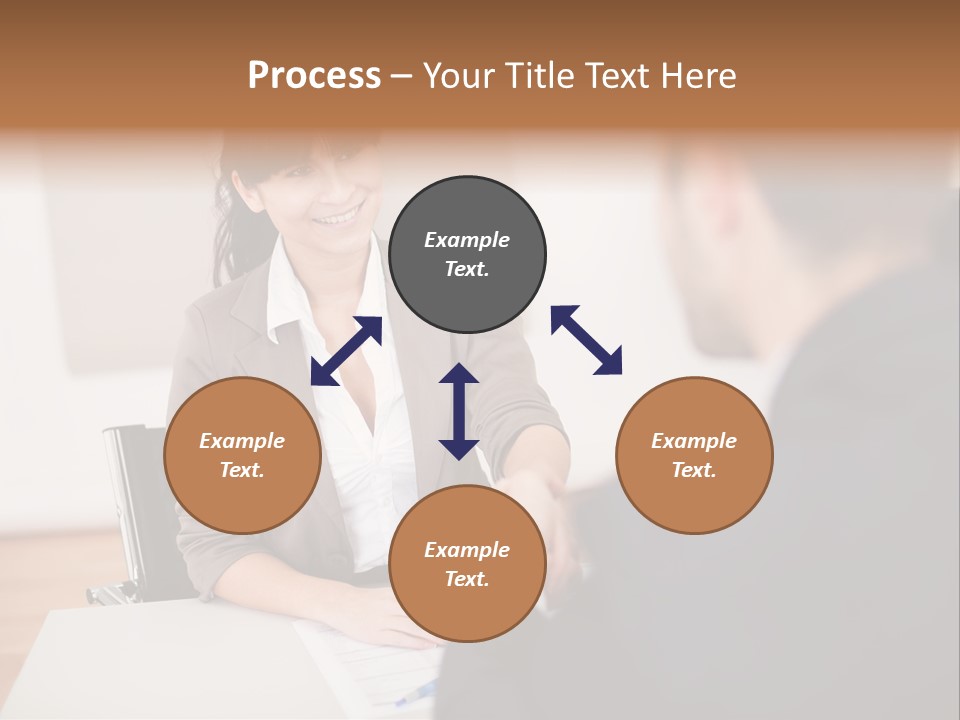 Process – Your Title Text Here

Example Text.

Example Text.

Example Text.

Example Text.